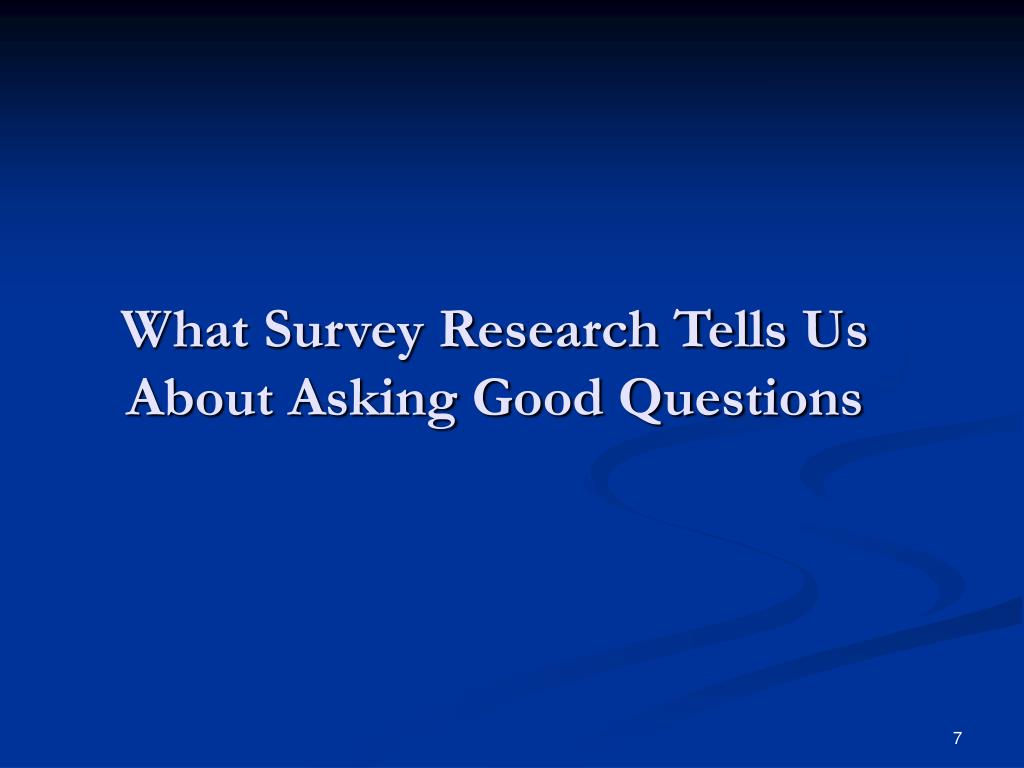 What Survey Research Tells Us About Asking Good Questions

7